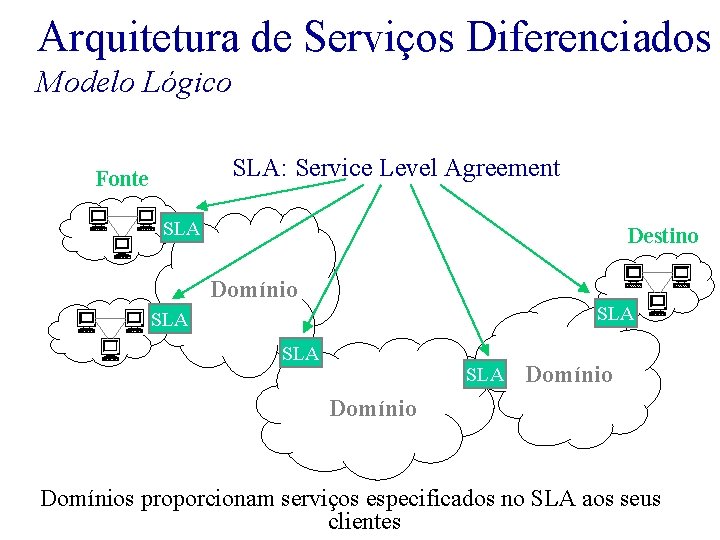 Arquitetura de Serviços Diferenciados
Modelo Lógico

SLA: Service Level Agreement

Fonte

SLA

Destino

Domínio

SLA

SLA

SLA

SLA

Domínio

Domínio

Domínios proporcionam serviços especificados no SLA aos seus clientes